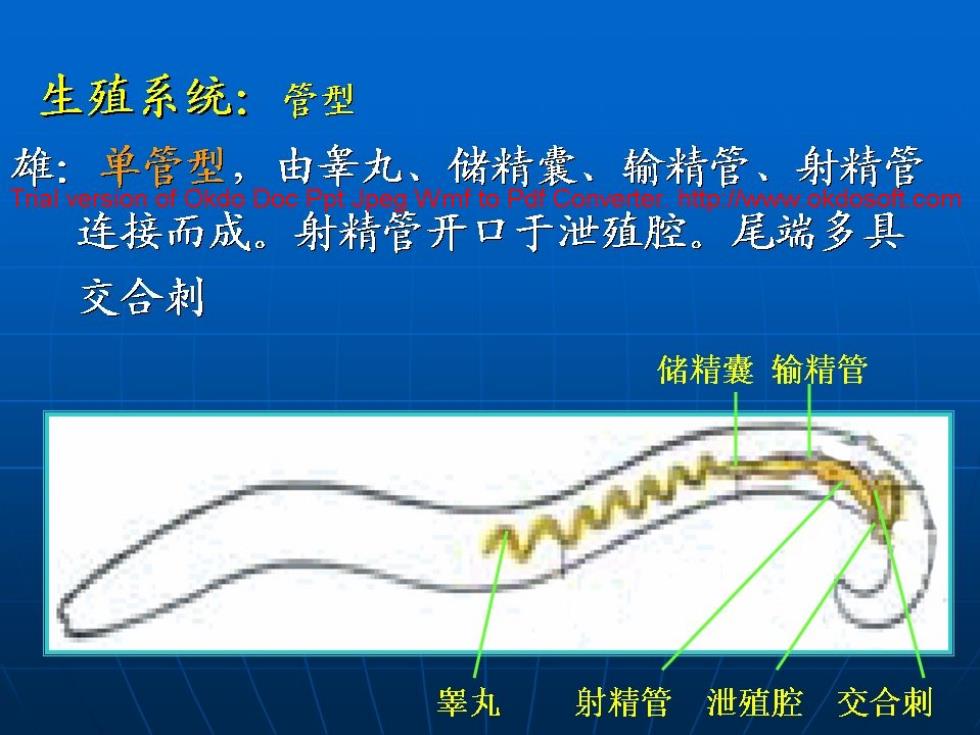 生殖系统：管型

雄：单管型，由睾丸、储精囊、输精管、射精管连接而成。射精管开口于泄殖腔。尾端多具交合刺

Trial version of Okdo Doc Ppt Jpeg Wmf to Pdf Converter. http://www.okdosoft.com

储精囊 输精管

睾丸 射精管 泄殖腔 交合刺